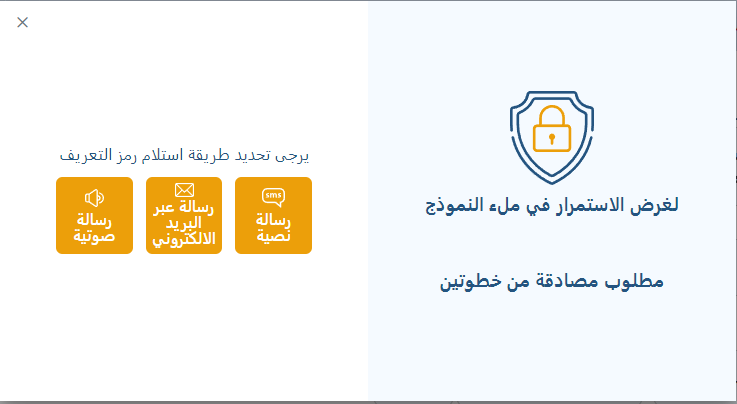 لغرض الاستمرار في ملء النموذج

مطلوب مصادقة من خطوتين

يرجى تحديد طريقة استلام رمز التعريف

sms
رسالة نصية

رسالة عبر البريد الالكتروني

رسالة صوتية